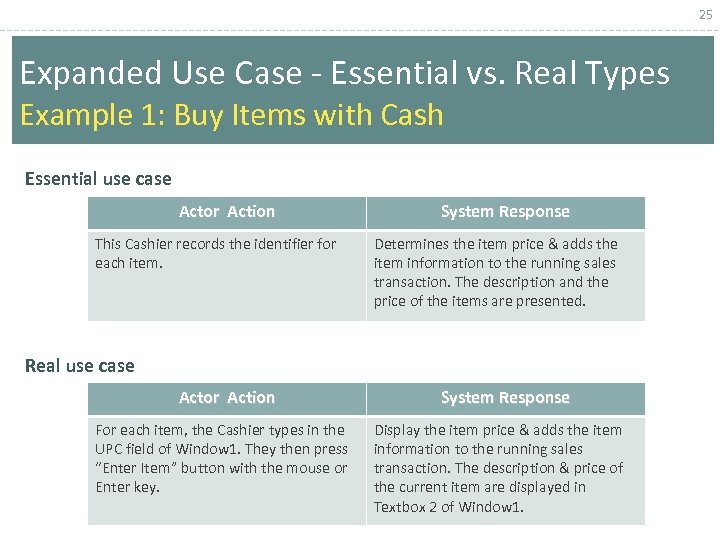 25

Expanded Use Case - Essential vs. Real Types
Example 1: Buy Items with Cash

Essential use case

| Actor Action | System Response |
|---|---|
| This Cashier records the identifier for each item. | Determines the item price & adds the item information to the running sales transaction. The description and the price of the items are presented. |

Real use case

| Actor Action | System Response |
|---|---|
| For each item, the Cashier types in the UPC field of Window1. They then press "Enter Item" button with the mouse or Enter key. | Display the item price & adds the item information to the running sales transaction. The description & price of the current item are displayed in Textbox 2 of Window1. |